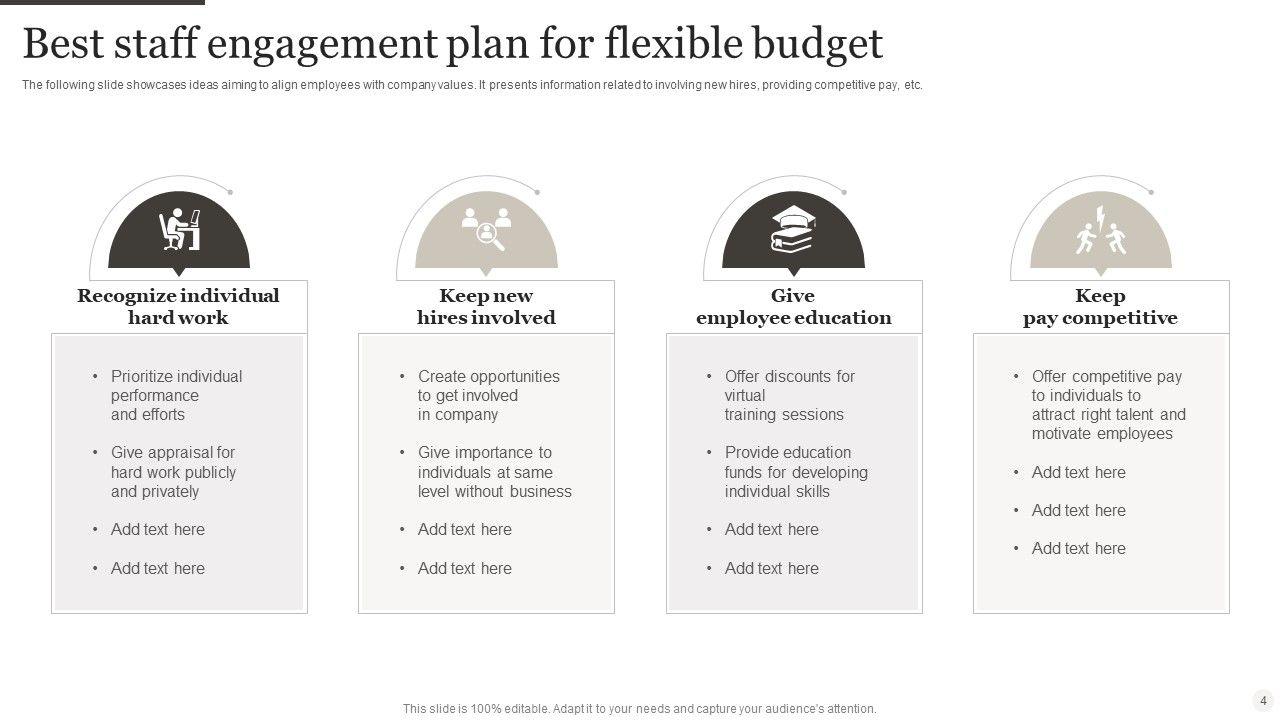 Best staff engagement plan for flexible budget

The following slide showcases ideas aiming to align employees with company values. It presents information related to involving new hires, providing competitive pay, etc.

Recognize individual hard work

• Prioritize individual performance and efforts
• Give appraisal for hard work publicly and privately
• Add text here
• Add text here

Keep new hires involved

• Create opportunities to get involved in company
• Give importance to individuals at same level without business
• Add text here
• Add text here

Give employee education

• Offer discounts for virtual training sessions
• Provide education funds for developing individual skills
• Add text here
• Add text here

Keep pay competitive

• Offer competitive pay to individuals to attract right talent and motivate employees
• Add text here
• Add text here
• Add text here

This slide is 100% editable. Adapt it to your needs and capture your audience's attention.

4